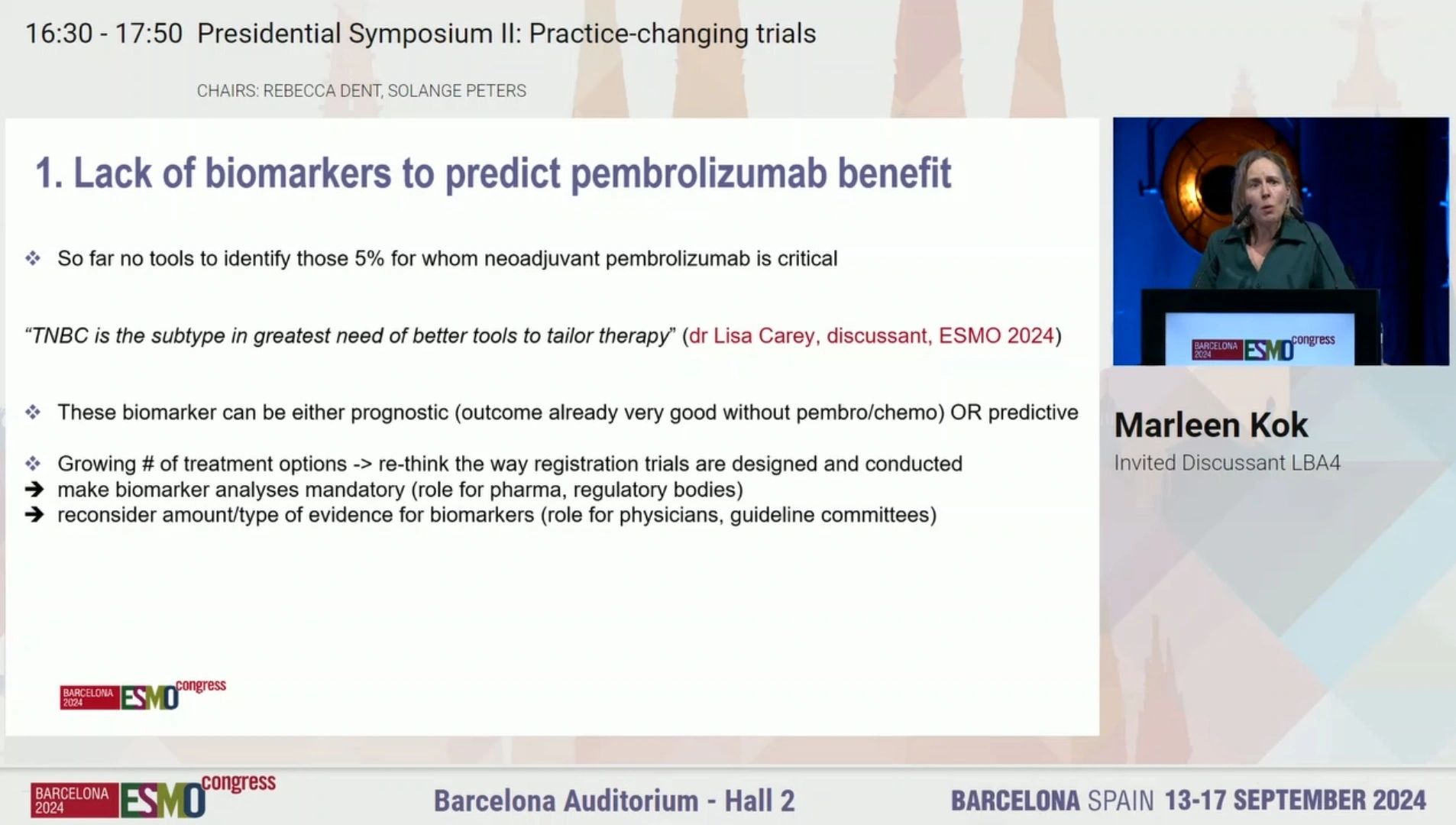 16:30 - 17:50 Presidential Symposium II: Practice-changing trials

CHAIRS: REBECCA DENT, SOLANGE PETERS

1. Lack of biomarkers to predict pembrolizumab benefit

❖ So far no tools to identify those 5% for whom neoadjuvant pembrolizumab is critical

"TNBC is the subtype in greatest need of better tools to tailor therapy" (dr Lisa Carey, discussant, ESMO 2024)

❖ These biomarker can be either prognostic (outcome already very good without pembro/chemo) OR predictive

❖ Growing # of treatment options -> re-think the way registration trials are designed and conducted
➔ make biomarker analyses mandatory (role for pharma, regulatory bodies)
➔ reconsider amount/type of evidence for biomarkers (role for physicians, guideline committees)

BARCELONA 2024 ESMO congress

BARCELONA 2024 ESMO congress

Marleen Kok
Invited Discussant LBA4

BARCELONA 2024 ESMO congress

Barcelona Auditorium - Hall 2

BARCELONA SPAIN 13-17 SEPTEMBER 2024